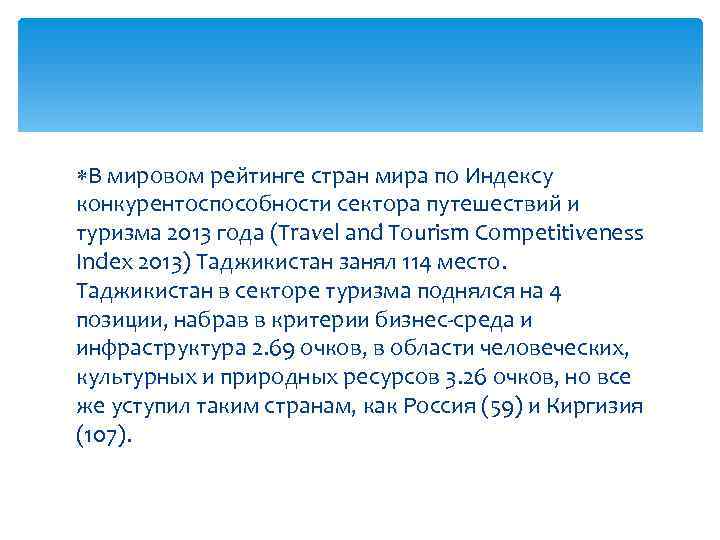 *В мировом рейтинге стран мира по Индексу конкурентоспособности сектора путешествий и туризма 2013 года (Travel and Tourism Competitiveness Index 2013) Таджикистан занял 114 место. Таджикистан в секторе туризма поднялся на 4 позиции, набрав в критерии бизнес-среда и инфраструктура 2.69 очков, в области человеческих, культурных и природных ресурсов 3.26 очков, но все же уступил таким странам, как Россия (59) и Киргизия (107).